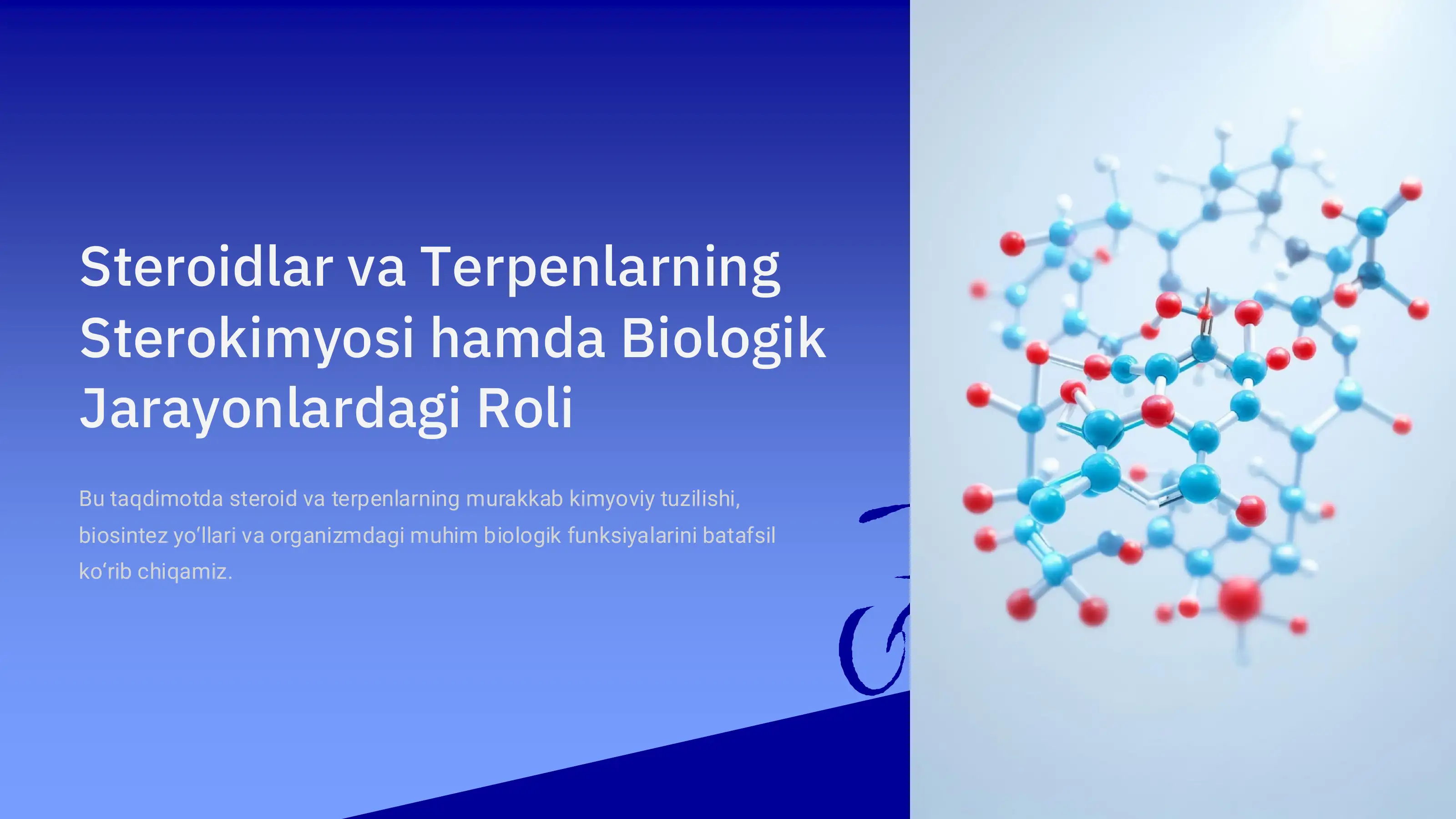 Steroidlar va Terpenlarning Sterokimyosi hamda Biologik Jarayonlardagi Roli

Bu taqdimotda steroid va terpenlarning murakkab kimyoviy tuzilishi, biosintez yo‘llari va organizmdagi muhim biologik funksiyalarini batafsil ko‘rib chiqamiz.